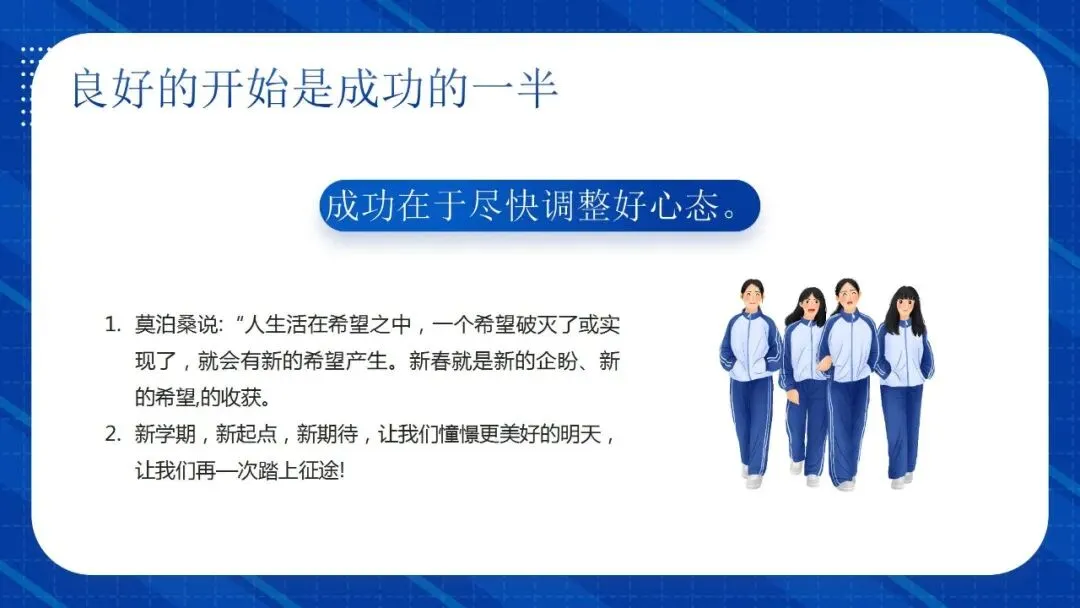 良好的开始是成功的一半

成功在于尽快调整好心态。

1. 莫泊桑说:“人生活在希望之中，一个希望破灭了或实现了，就会有新的希望产生。新春就是新的企盼、新的希望,的收获。
2. 新学期，新起点，新期待，让我们憧憬更美好的明天，让我们再一次踏上征途!